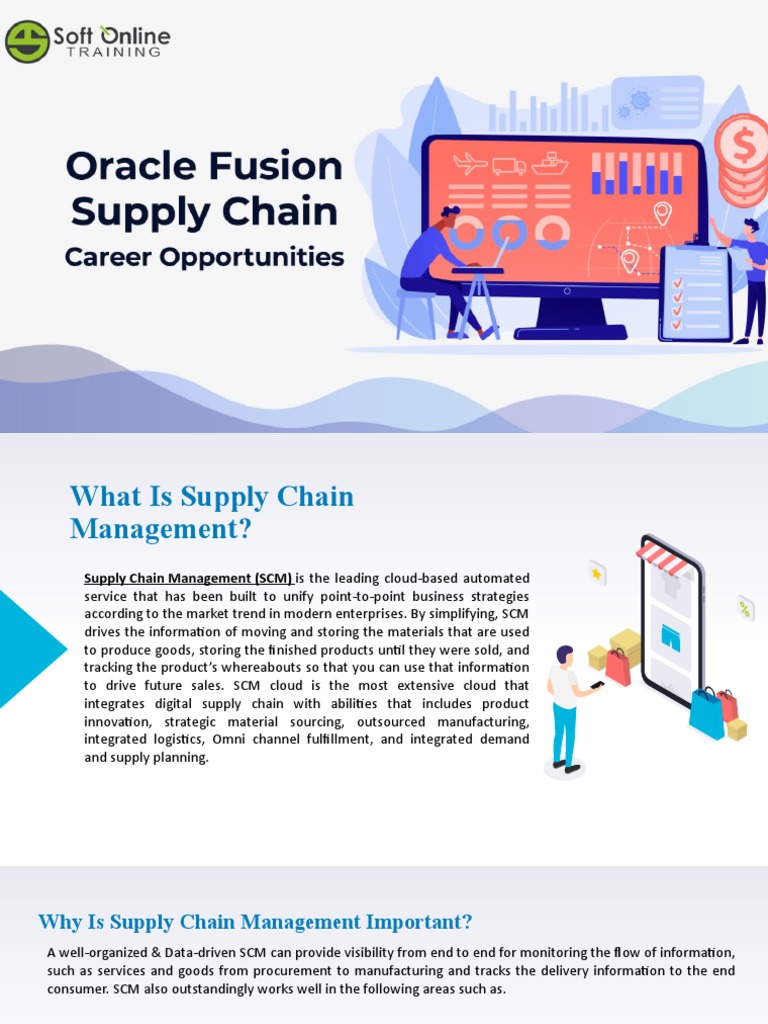 Soft Online
TRAINING

Oracle Fusion Supply Chain

Career Opportunities

What Is Supply Chain Management?

Supply Chain Management (SCM) is the leading cloud-based automated service that has been built to unify point-to-point business strategies according to the market trend in modern enterprises. By simplifying, SCM drives the information of moving and storing the materials that are used to produce goods, storing the finished products until they were sold, and tracking the product's whereabouts so that you can use that information to drive future sales. SCM cloud is the most extensive cloud that integrates digital supply chain with abilities that includes product innovation, strategic material sourcing, outsourced manufacturing, integrated logistics, Omni channel fulfillment, and integrated demand and supply planning.

Why Is Supply Chain Management Important?

A well-organized & Data-driven SCM can provide visibility from end to end for monitoring the flow of information, such as services and goods from procurement to manufacturing and tracks the delivery information to the end consumer. SCM also outstandingly works well in the following areas such as.